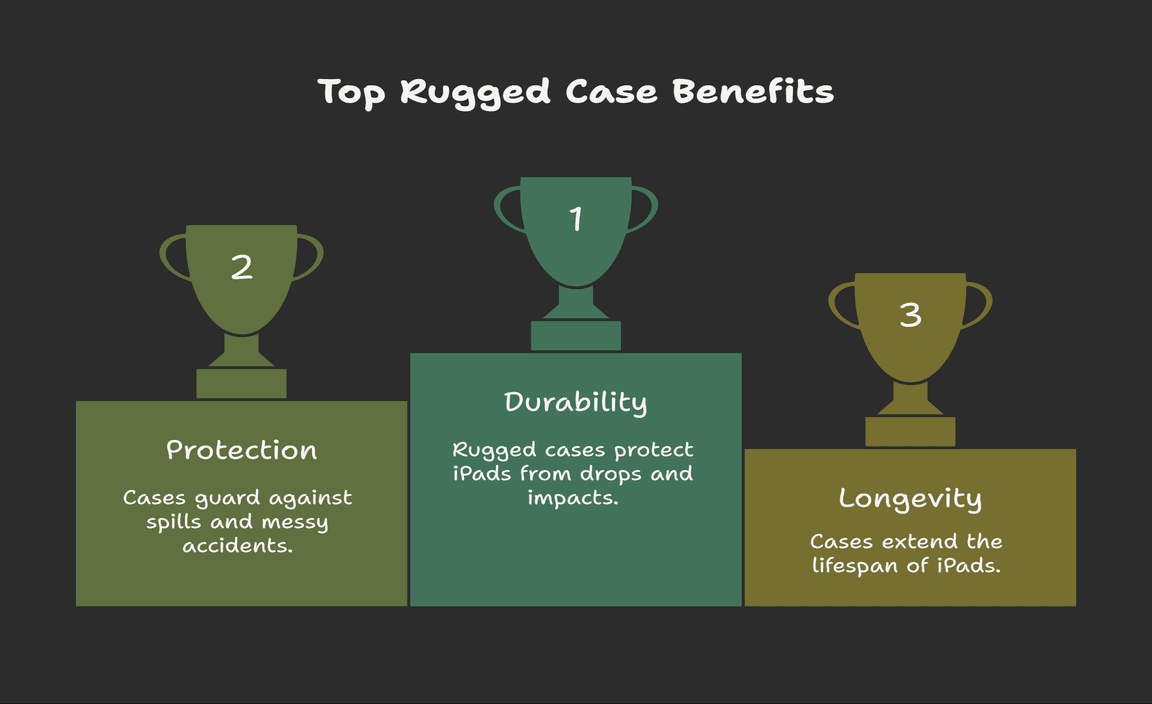 Top Rugged Case Benefits

2

Protection

Cases guard against spills and messy accidents.

1

Durability

Rugged cases protect iPads from drops and impacts.

3

Longevity

Cases extend the lifespan of iPads.